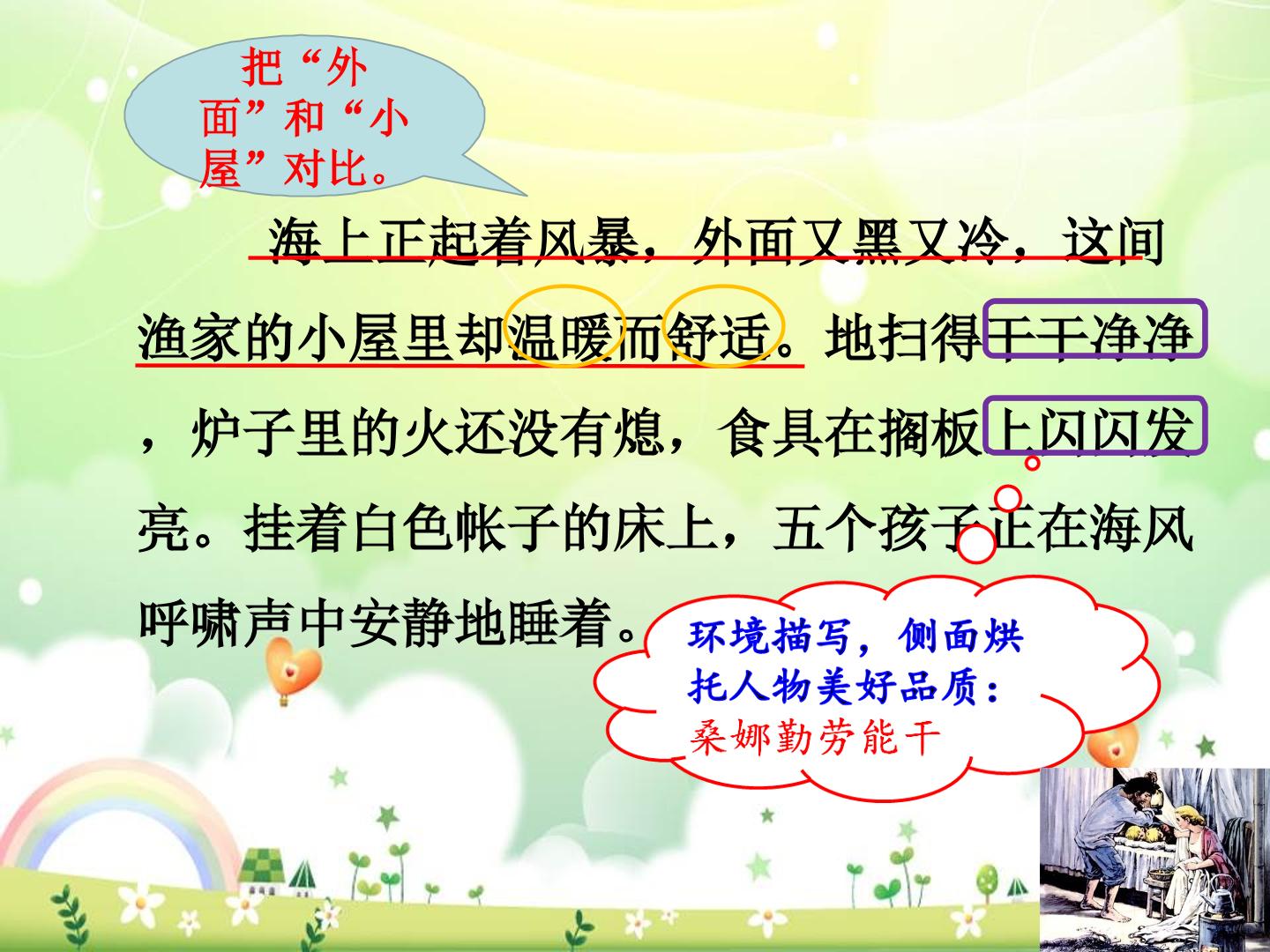 把“外面”和“小屋”对比。

海上正起着风暴，外面又黑又冷，这间渔家的小屋里却温暖而舒适。地扫得干干净净，炉子里的火还没有熄，食具在搁板上闪闪发亮。挂着白色帐子的床上，五个孩子正在海风呼啸声中安静地睡着。

环境描写，侧面烘托人物美好品质：桑娜勤劳能干